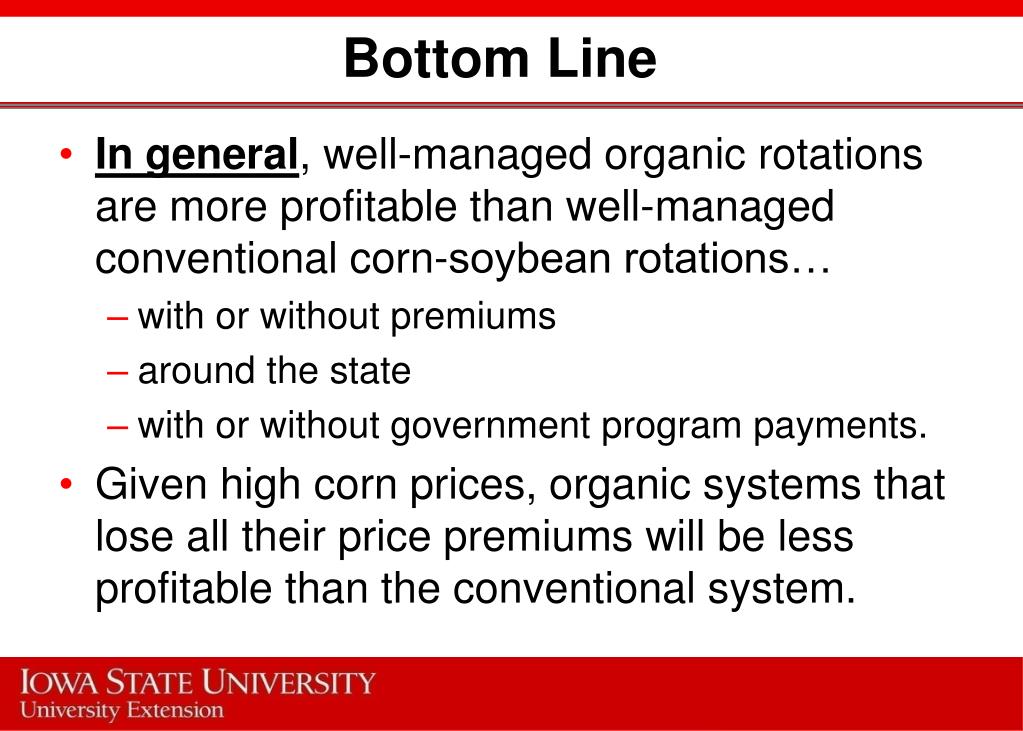 Bottom Line

• In general, well-managed organic rotations are more profitable than well-managed conventional corn-soybean rotations…
– with or without premiums
– around the state
– with or without government program payments.
• Given high corn prices, organic systems that lose all their price premiums will be less profitable than the conventional system.

IOWA STATE UNIVERSITY
University Extension